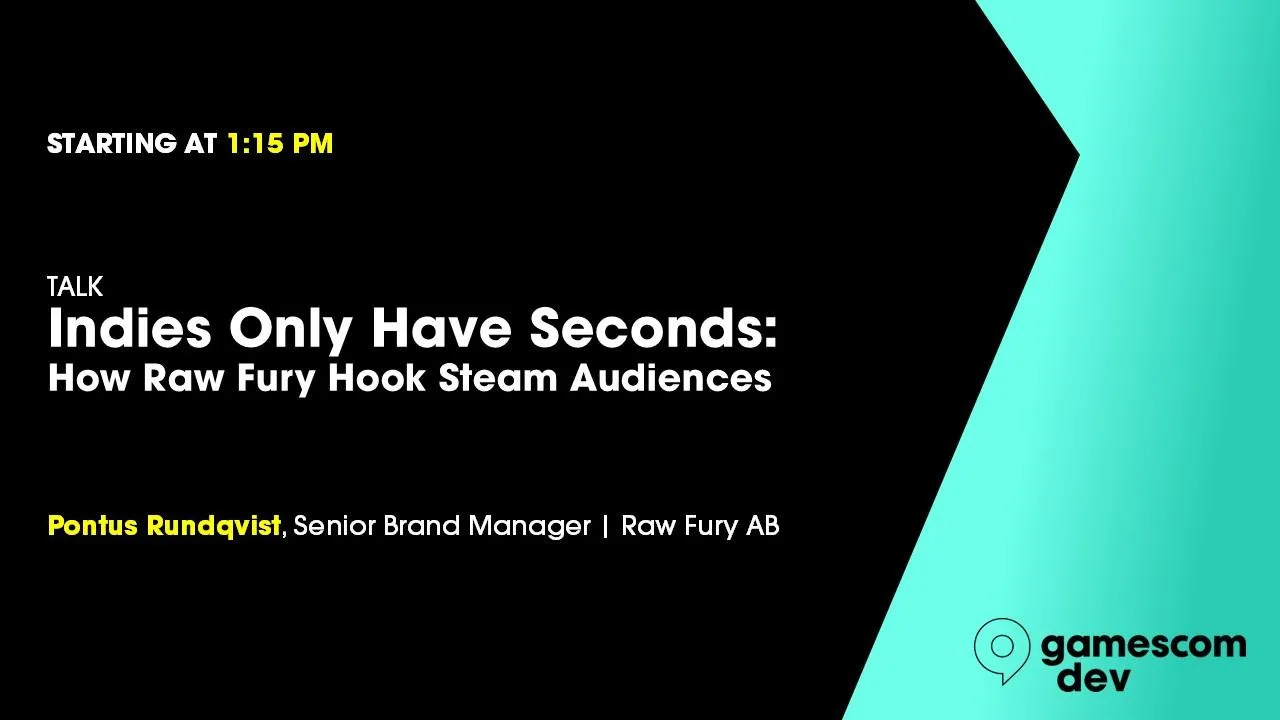 STARTING AT 1:15 PM

TALK
Indies Only Have Seconds:
How Raw Fury Hook Steam Audiences

Pontus Rundqvist, Senior Brand Manager | Raw Fury AB

gamescom
dev